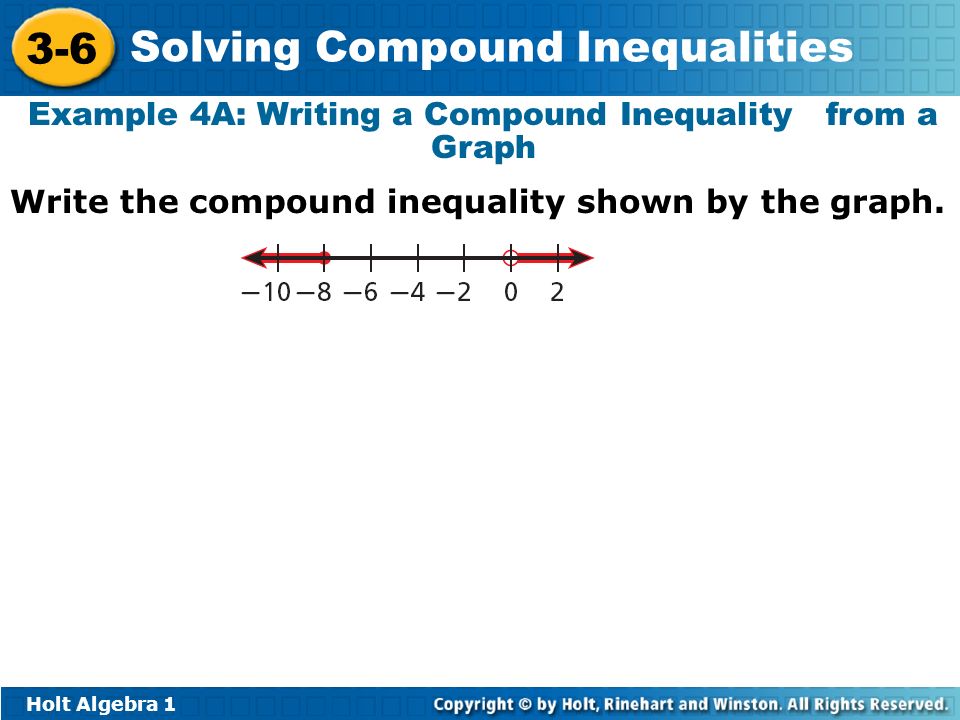 3-6 Solving Compound Inequalities

Example 4A: Writing a Compound Inequality from a Graph

Write the compound inequality shown by the graph.

$-10$ $-8$ $-6$ $-4$ $-2$ $0$ $2$

Holt Algebra 1

Copyright © by Holt, Rinehart and Winston. All Rights Reserved.